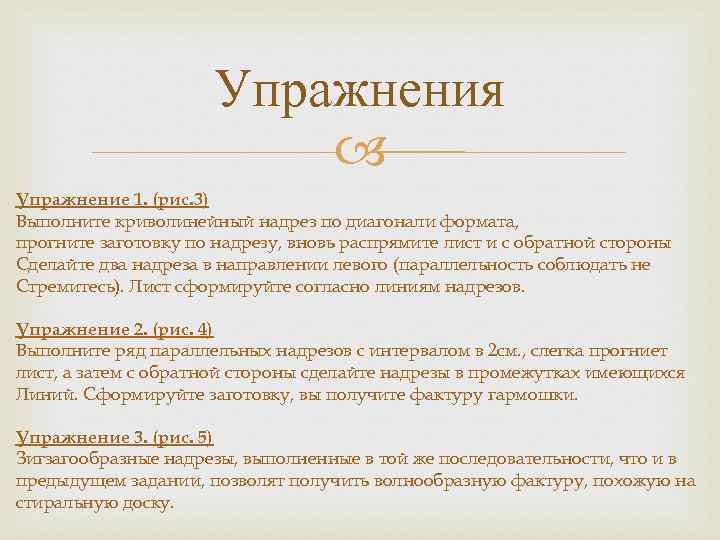 Упражнения

Упражнение 1. (рис.3)
Выполните криволинейный надрез по диагонали формата, прогните заготовку по надрезу, вновь распрямите лист и с обратной стороны Сделайте два надреза в направлении левого (параллельность соблюдать не Стремитесь). Лист сформируйте согласно линиям надрезов.

Упражнение 2. (рис. 4)
Выполните ряд параллельных надрезов с интервалом в 2см., слегка прогниет лист, а затем с обратной стороны сделайте надрезы в промежутках имеющихся Линий. Сформируйте заготовку, вы получите фактуру гармошки.

Упражнение 3. (рис. 5)
Зигзагообразные надрезы, выполненные в той же последовательности, что и в предыдущем задании, позволят получить волнообразную фактуру, похожую на стиральную доску.